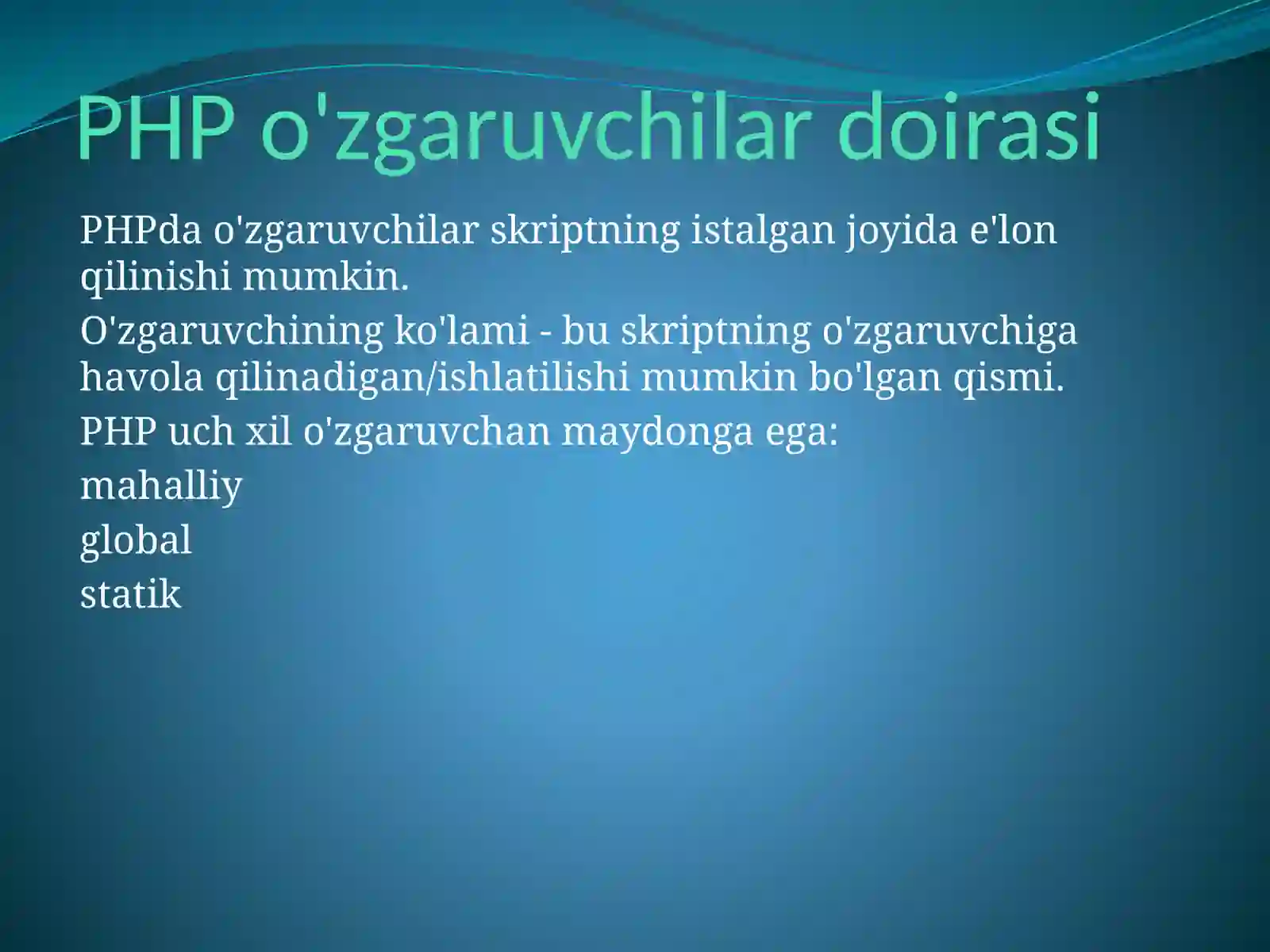 PHP o'zgaruvchilar doirasi

PHPda o'zgaruvchilar skriptning istalgan joyida e'lon qilinishi mumkin.

O'zgaruvchining ko'lami - bu skriptning o'zgaruvchiga havola qilinadigan/ishlatilishi mumkin bo'lgan qismi.

PHP uch xil o'zgaruvchan maydonga ega:

mahalliy

global

statik